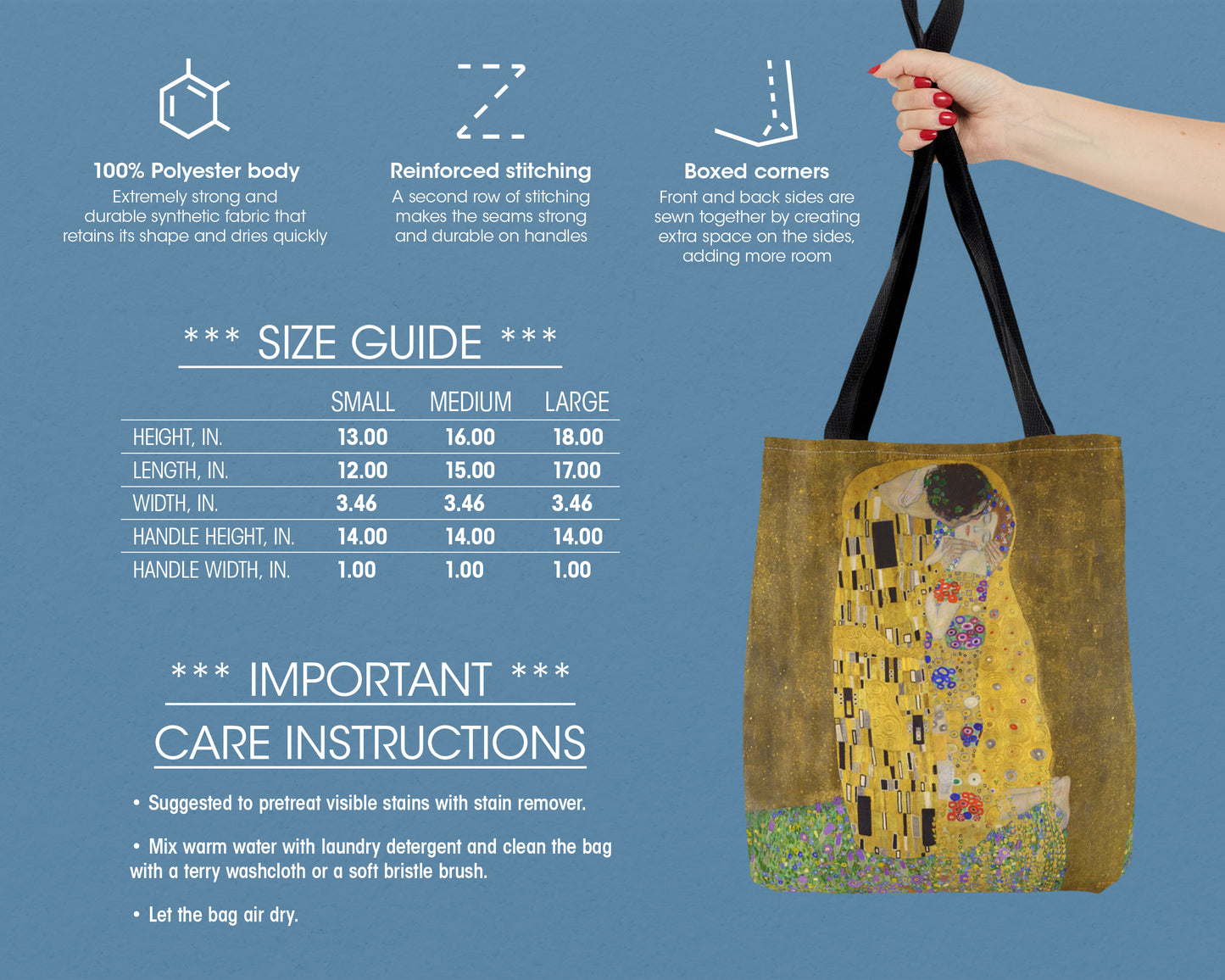 100% Polyester body
Extremely strong and durable synthetic fabric that retains its shape and dries quickly

Reinforced stitching
A second row of stitching makes the seams strong and durable on handles

Boxed corners
Front and back sides are sewn together by creating extra space on the sides, adding more room

*** SIZE GUIDE ***

| | SMALL | MEDIUM | LARGE |
|---|---|---|---|
| HEIGHT, IN. | 13.00 | 16.00 | 18.00 |
| LENGTH, IN. | 12.00 | 15.00 | 17.00 |
| WIDTH, IN. | 3.46 | 3.46 | 3.46 |
| HANDLE HEIGHT, IN. | 14.00 | 14.00 | 14.00 |
| HANDLE WIDTH, IN. | 1.00 | 1.00 | 1.00 |

*** IMPORTANT ***
CARE INSTRUCTIONS

• Suggested to pretreat visible stains with stain remover.

• Mix warm water with laundry detergent and clean the bag with a terry washcloth or a soft bristle brush.

• Let the bag air dry.